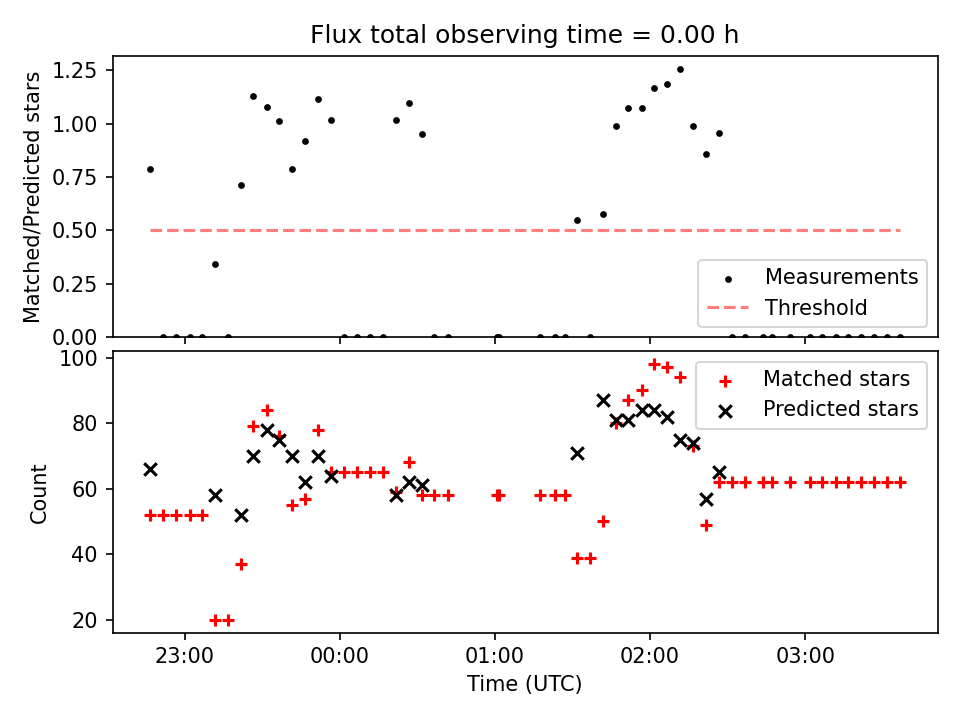 Flux total observing time = 0.00 h

Matched/Predicted stars

1.25
1.00
0.75
0.50
0.25
0.00

Measurements
Threshold

Count

100
80
60
40
20

Matched stars
Predicted stars

23:00
00:00
01:00
02:00
03:00

Time (UTC)